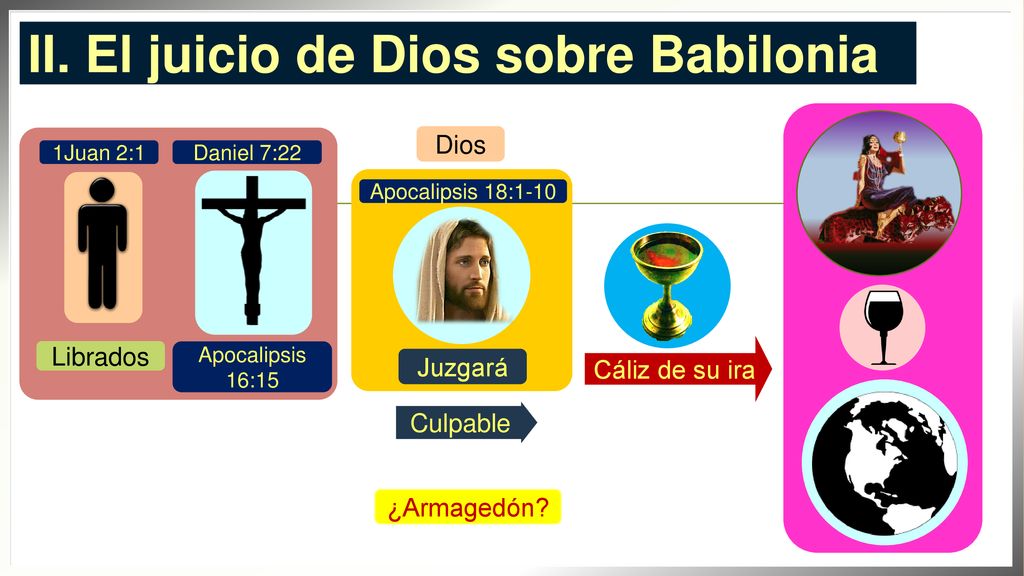 II. El juicio de Dios sobre Babilonia

1Juan 2:1

Daniel 7:22

Librados

Apocalipsis 16:15

Dios

Apocalipsis 18:1-10

Juzgará

Culpable

Cáliz de su ira

¿Armagedón?